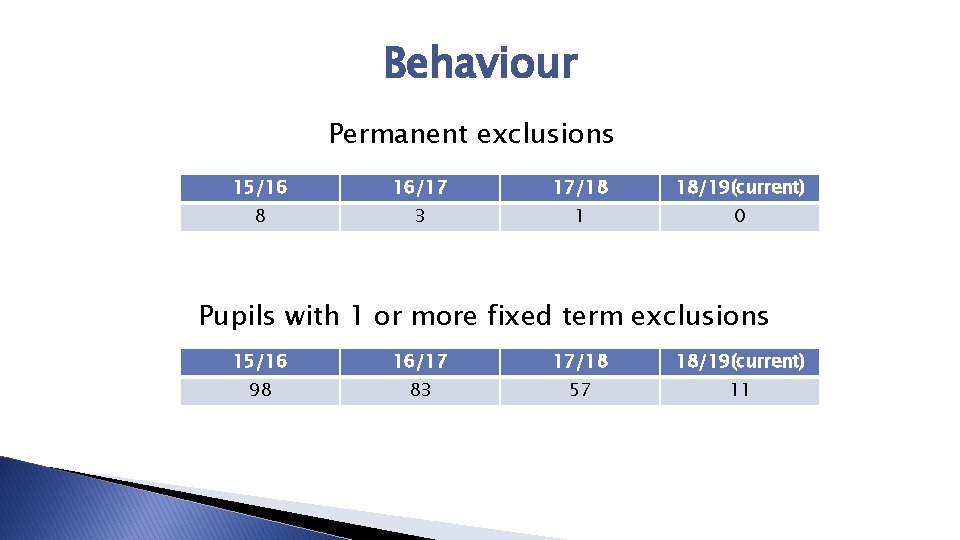 Behaviour

Permanent exclusions

| 15/16 | 16/17 | 17/18 | 18/19(current) |
|---|---|---|---|
| 8 | 3 | 1 | 0 |

Pupils with 1 or more fixed term exclusions

| 15/16 | 16/17 | 17/18 | 18/19(current) |
|---|---|---|---|
| 98 | 83 | 57 | 11 |